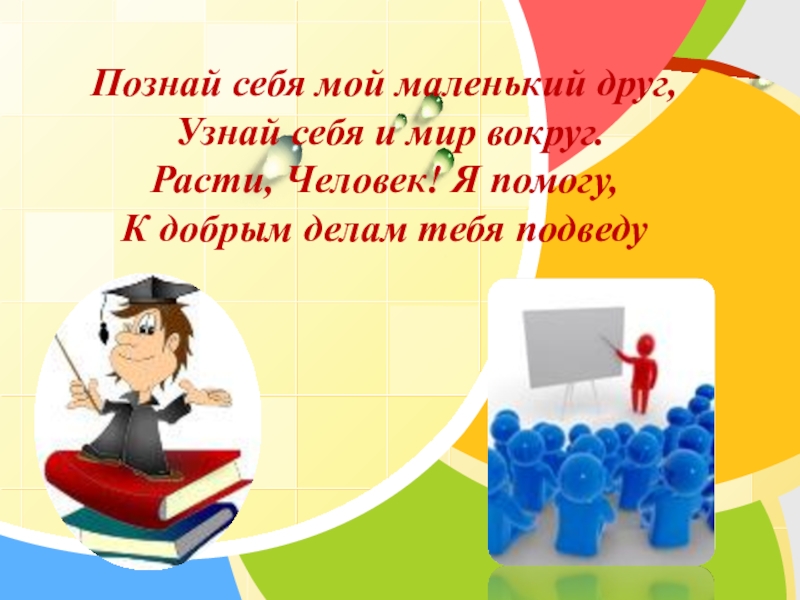 Познай себя мой маленький друг,
Узнай себя и мир вокруг.
Расти, Человек! Я помогу,
К добрым делам тебя подведу